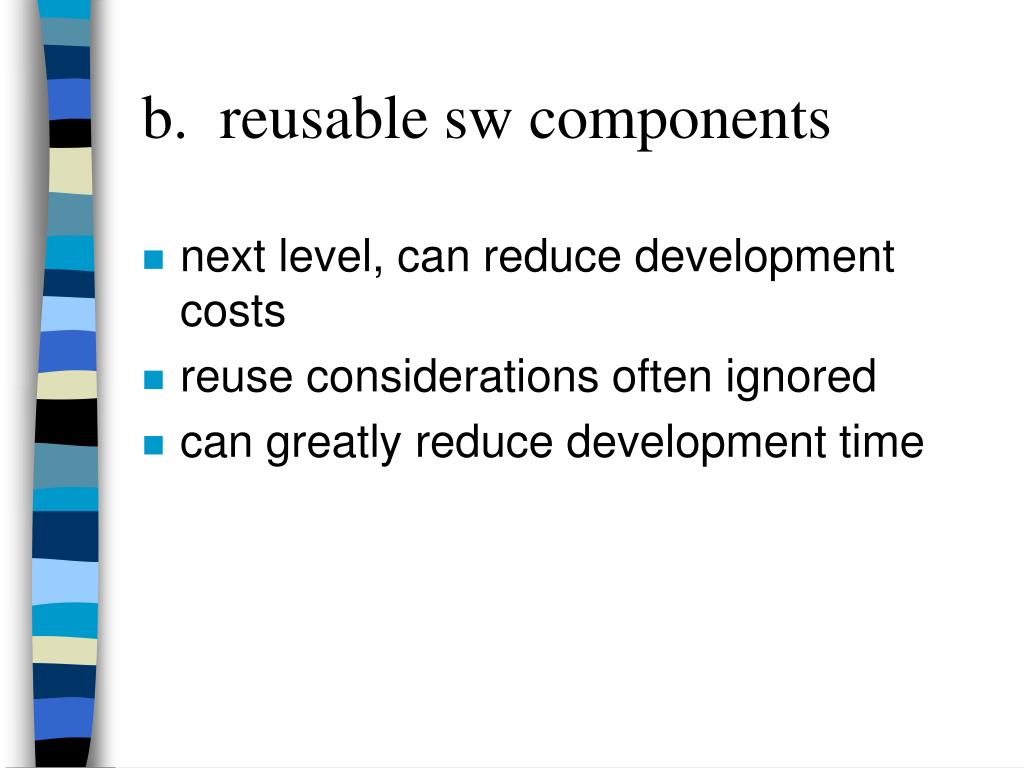 b. reusable sw components

- next level, can reduce development costs
- reuse considerations often ignored
- can greatly reduce development time